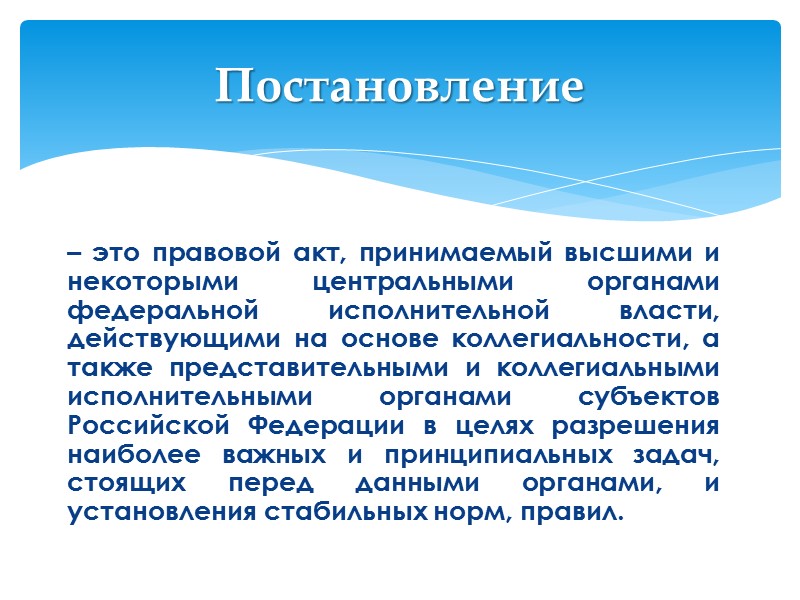 Постановление

– это правовой акт, принимаемый высшими и некоторыми центральными органами федеральной исполнительной власти, действующими на основе коллегиальности, а также представительными и коллегиальными исполнительными органами субъектов Российской Федерации в целях разрешения наиболее важных и принципиальных задач, стоящих перед данными органами, и установления стабильных норм, правил.